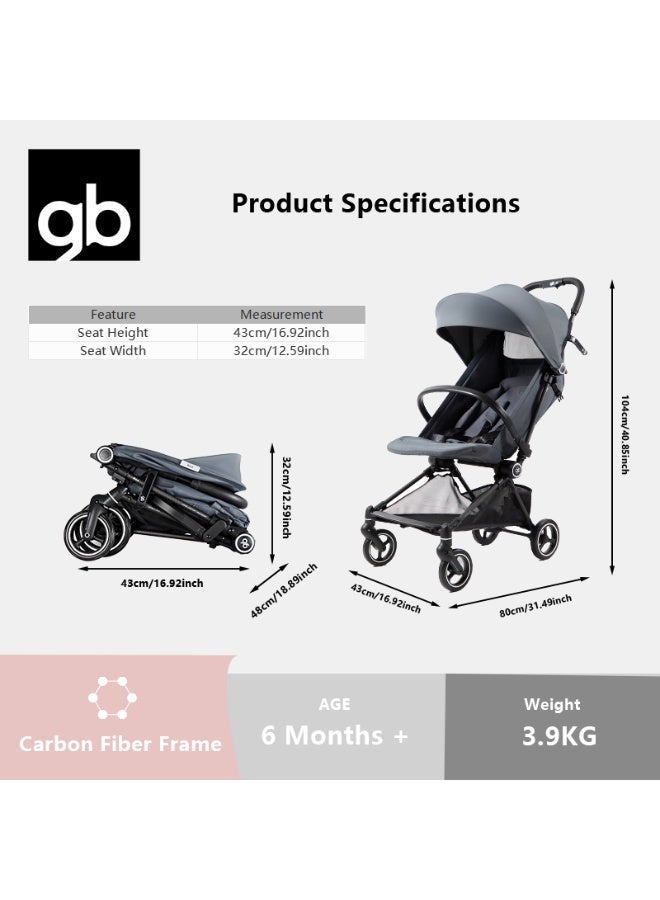 gb

Product Specifications

| Feature | Measurement |
|---|---|
| Seat Height | 43cm/16.92inch |
| Seat Width | 32cm/12.59inch |

32cm/12.59inch

43cm/16.92inch

48cm/18.89inch

104cm/40.85inch

43cm/16.92inch

80cm/31.49inch

Carbon Fiber Frame

AGE
6 Months +

Weight
3.9KG